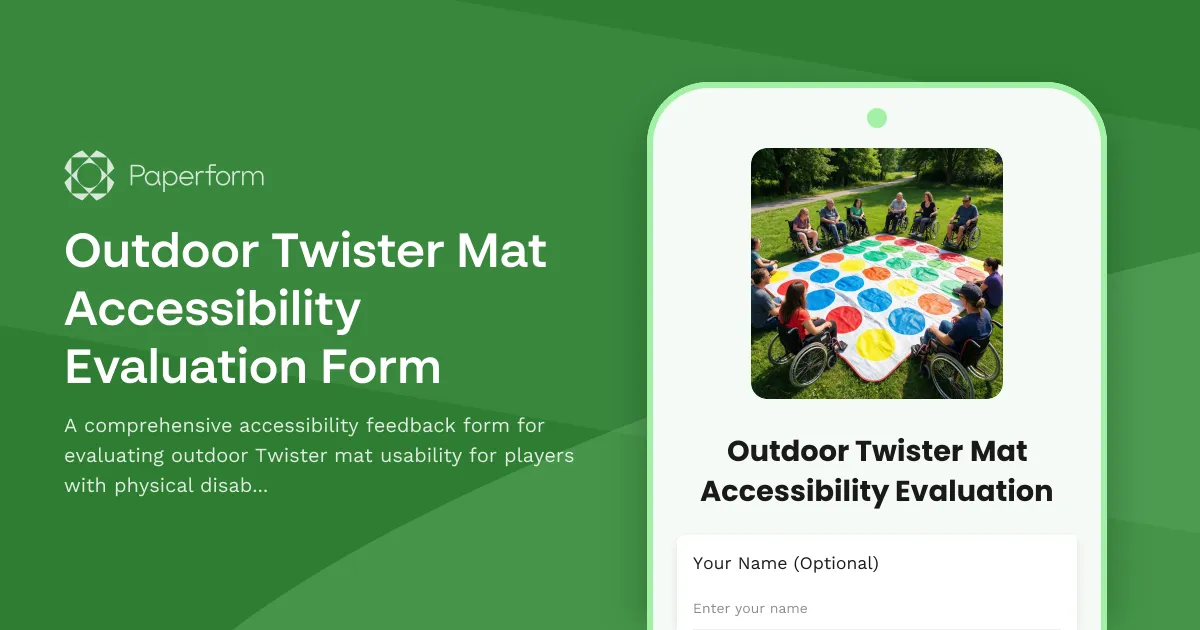 Paperform

Outdoor Twister Mat Accessibility Evaluation Form

A comprehensive accessibility feedback form for evaluating outdoor Twister mat usability for players with physical disab...

Outdoor Twister Mat Accessibility Evaluation

Your Name (Optional)

Enter your name